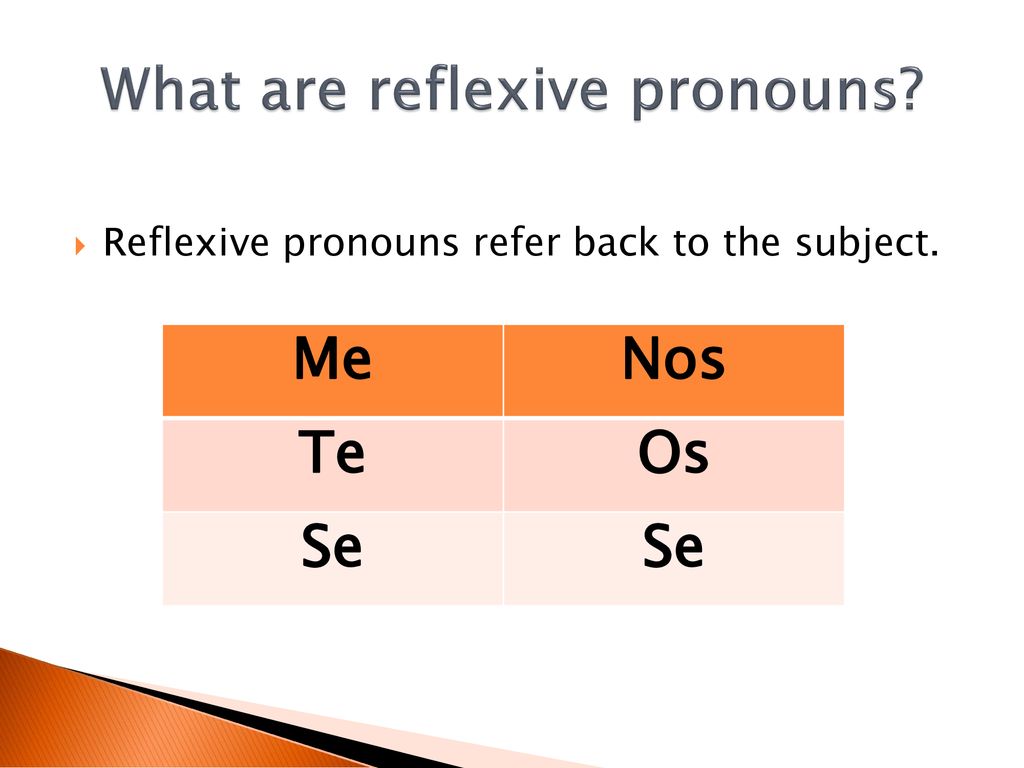 What are reflexive pronouns?

Reflexive pronouns refer back to the subject.

| Me | Nos |
|---|---|
| Te | Os |
| Se | Se |